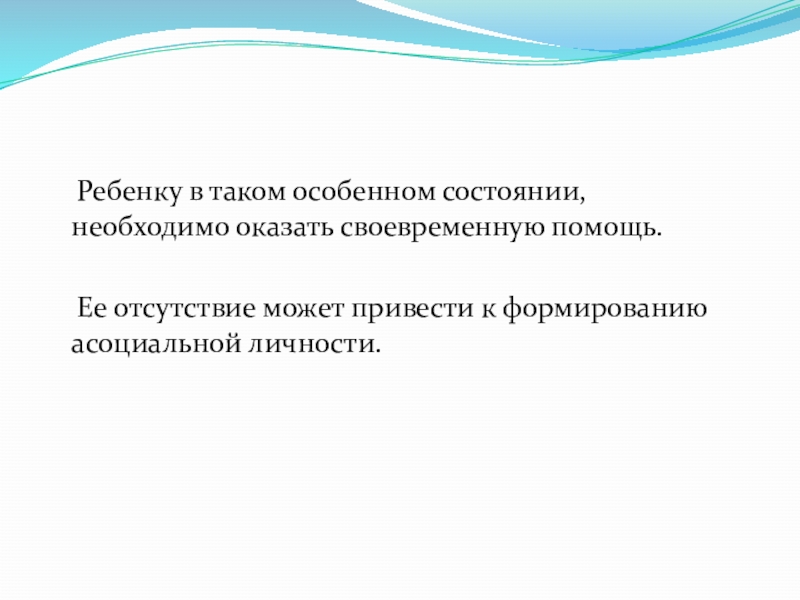 Ребенку в таком особенном состоянии, необходимо оказать своевременную помощь.

Ее отсутствие может привести к формированию асоциальной личности.